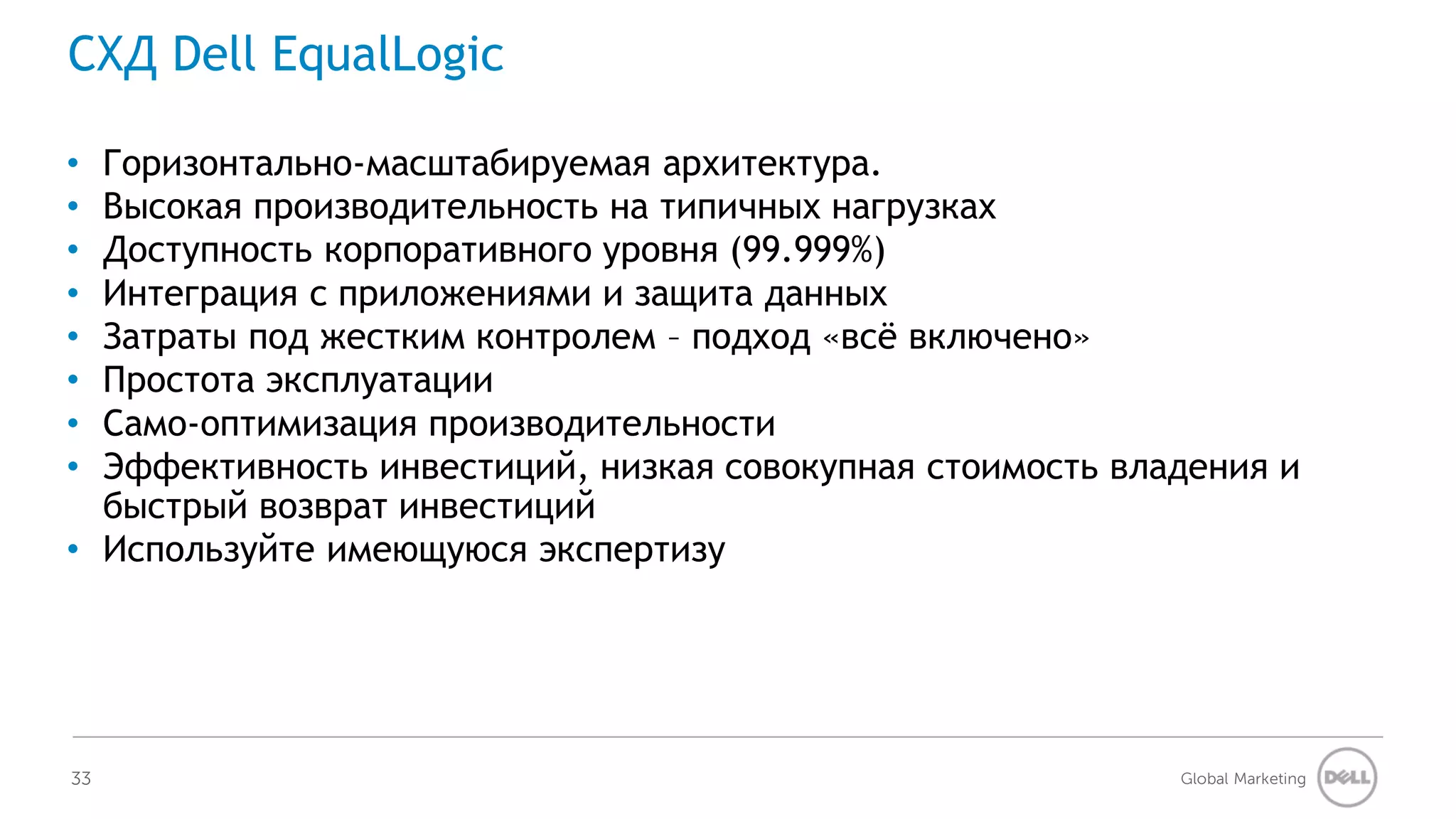 СХД Dell EqualLogic

• Горизонтально-масштабируемая архитектура.
• Высокая производительность на типичных нагрузках
• Доступность корпоративного уровня (99.999%)
• Интеграция с приложениями и защита данных
• Затраты под жестким контролем – подход «всё включено»
• Простота эксплуатации
• Само-оптимизация производительности
• Эффективность инвестиций, низкая совокупная стоимость владения и быстрый возврат инвестиций
• Используйте имеющуюся экспертизу

33

Global Marketing DELL